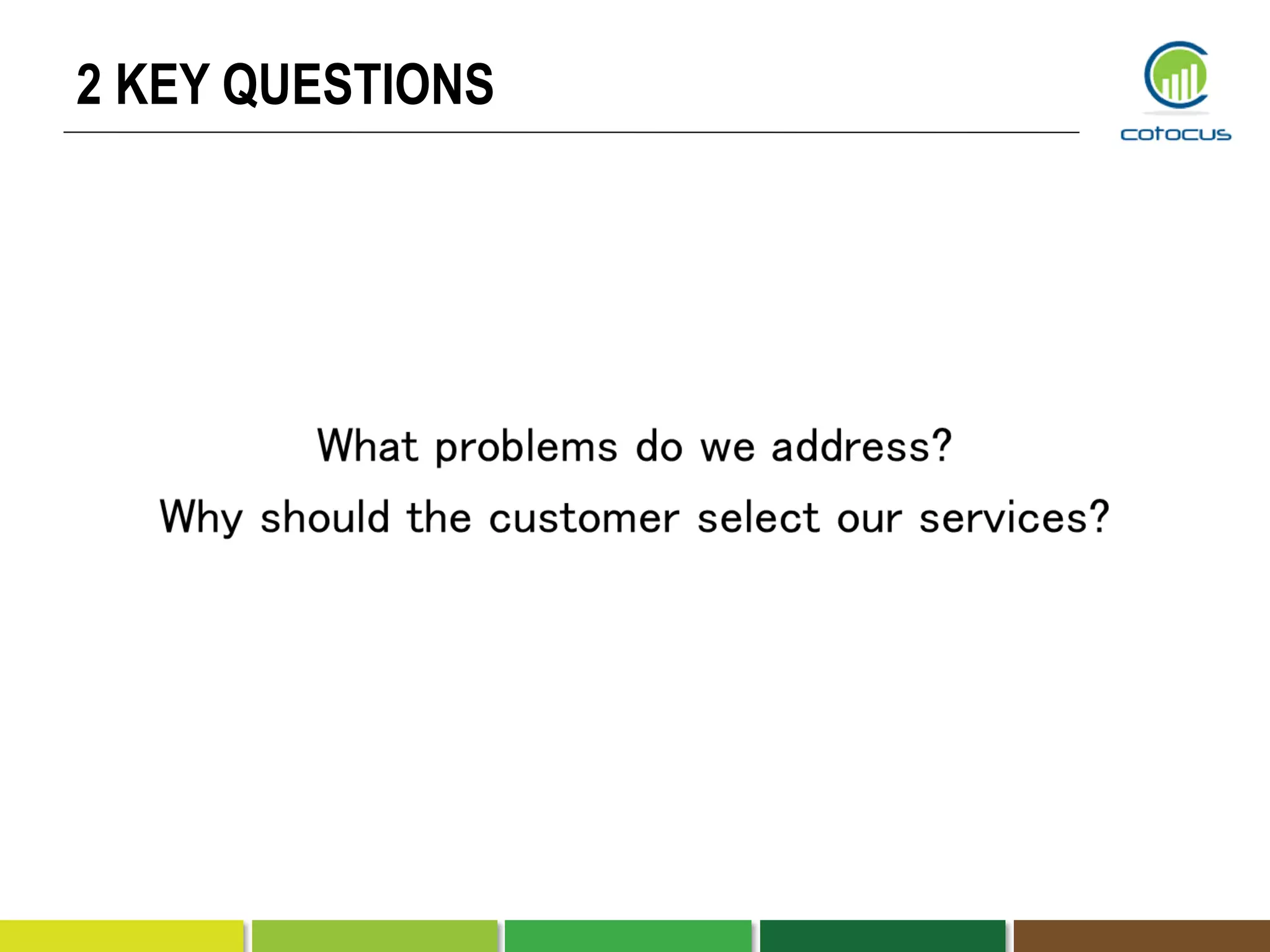 2 KEY QUESTIONS

cotocus

What problems do we address?

Why should the customer select our services?